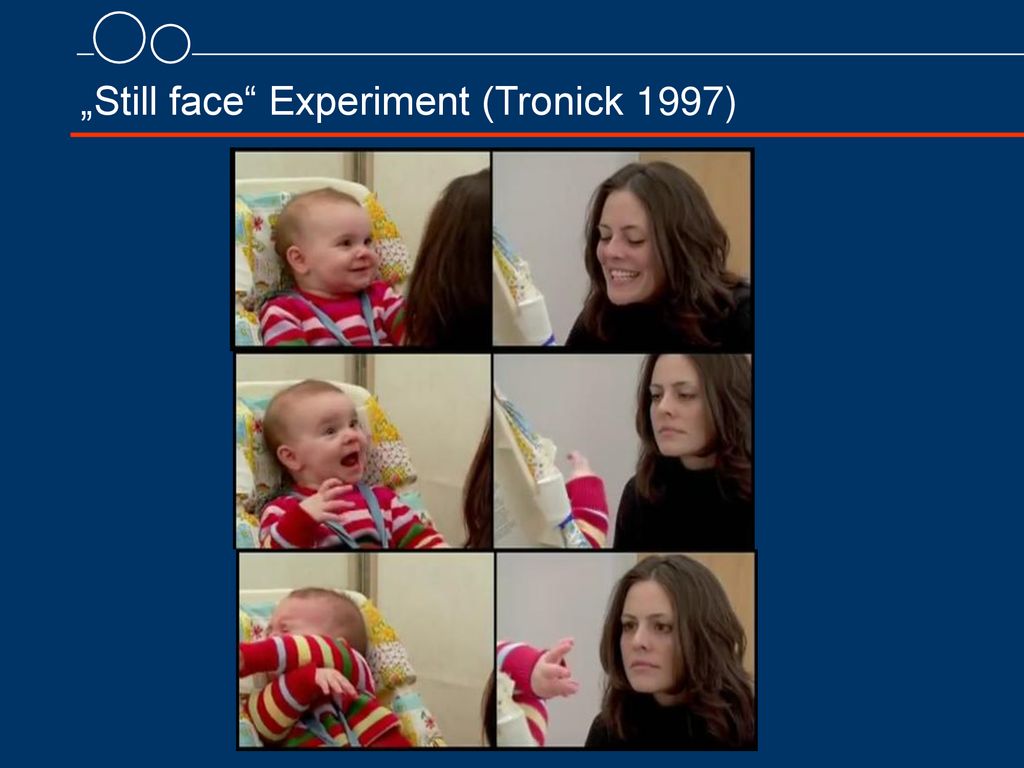 „Still face“ Experiment (Tronick 1997)